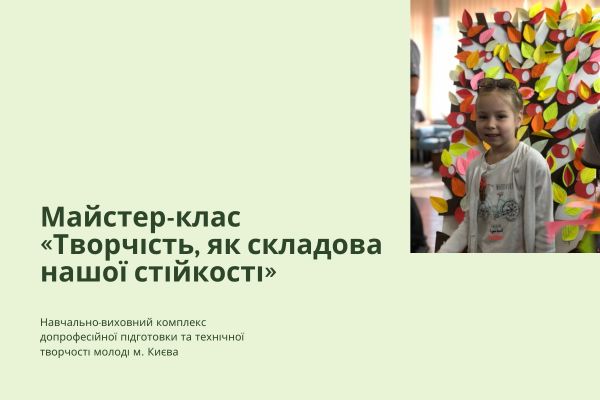 Майстер-клас
«Творчість, як складова нашої стійкості»

Навчально-виховний комплекс допрофесійної підготовки та технічної творчості молоді м. Києва